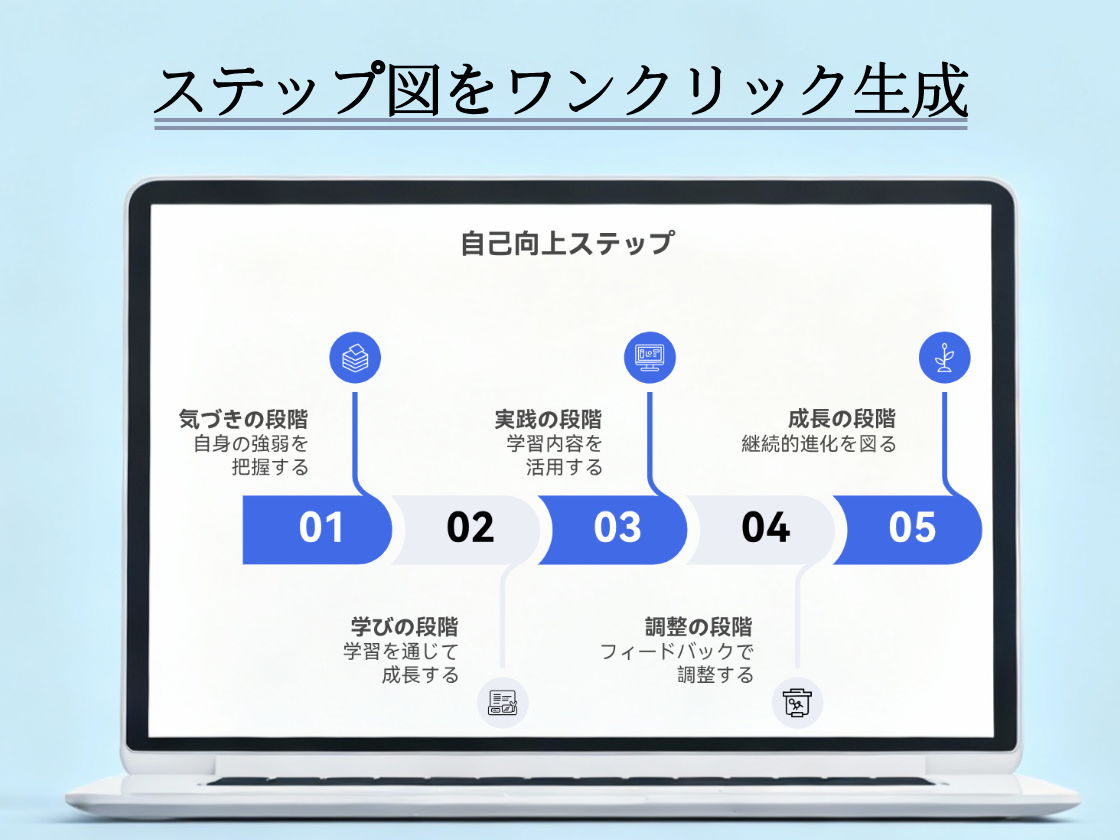 ステップ図をワンクリック生成

自己向上ステップ

気づきの段階
自身の強弱を把握する

実践の段階
学習内容を活用する

成長の段階
継続的進化を図る

01 02 03 04 05

学びの段階
学習を通じて成長する

調整の段階
フィードバックで調整する